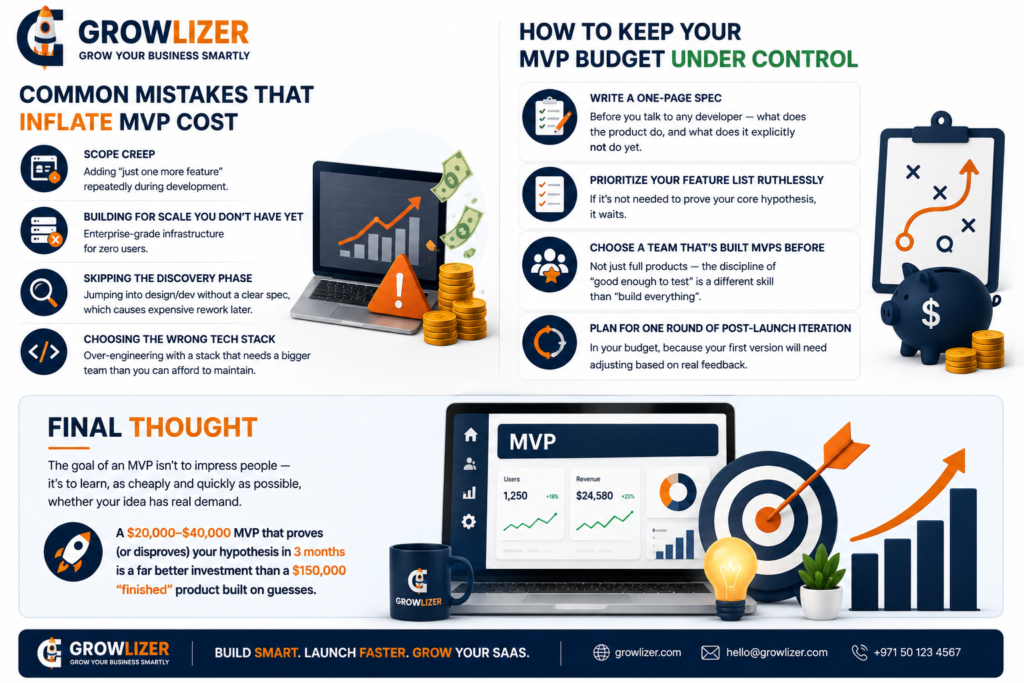 GROWLIZER
GROW YOUR BUSINESS SMARTLY

COMMON MISTAKES THAT INFLATE MVP COST

SCOPE CREEP
Adding "just one more feature" repeatedly during development.

BUILDING FOR SCALE YOU DON'T HAVE YET
Enterprise-grade infrastructure for zero users.

SKIPPING THE DISCOVERY PHASE
Jumping into design/dev without a clear spec, which causes expensive rework later.

CHOOSING THE WRONG TECH STACK
Over-engineering with a stack that needs a bigger team than you can afford to maintain.

HOW TO KEEP YOUR MVP BUDGET UNDER CONTROL

WRITE A ONE-PAGE SPEC
Before you talk to any developer — what does the product do, and what does it explicitly not do yet.

PRIORITIZE YOUR FEATURE LIST RUTHLESSLY
If it's not needed to prove your core hypothesis, it waits.

CHOOSE A TEAM THAT'S BUILT MVPS BEFORE
Not just full products — the discipline of "good enough to test" is a different skill than "build everything".

PLAN FOR ONE ROUND OF POST-LAUNCH ITERATION
In your budget, because your first version will need adjusting based on real feedback.

FINAL THOUGHT
The goal of an MVP isn't to impress people — it's to learn, as cheaply and quickly as possible, whether your idea has real demand.

A $20,000–$40,000 MVP that proves (or disproves) your hypothesis in 3 months is a far better investment than a $150,000 "finished" product built on guesses.

MVP
Users
1,250 +18%
Revenue
$24,580 +23%

GROWLIZER

GROWLIZER
GROW YOUR BUSINESS SMARTLY
BUILD SMART. LAUNCH FASTER. GROW YOUR SAAS.
growlizer.com
hello@growlizer.com
+971 50 123 4567